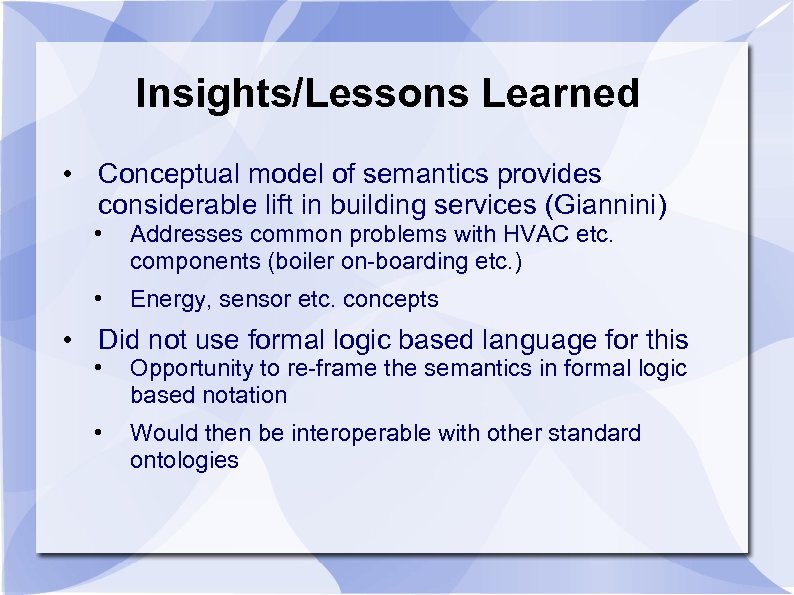 Insights/Lessons Learned

• Conceptual model of semantics provides considerable lift in building services (Giannini)
  • Addresses common problems with HVAC etc. components (boiler on-boarding etc.)
  • Energy, sensor etc. concepts
• Did not use formal logic based language for this
  • Opportunity to re-frame the semantics in formal logic based notation
  • Would then be interoperable with other standard ontologies